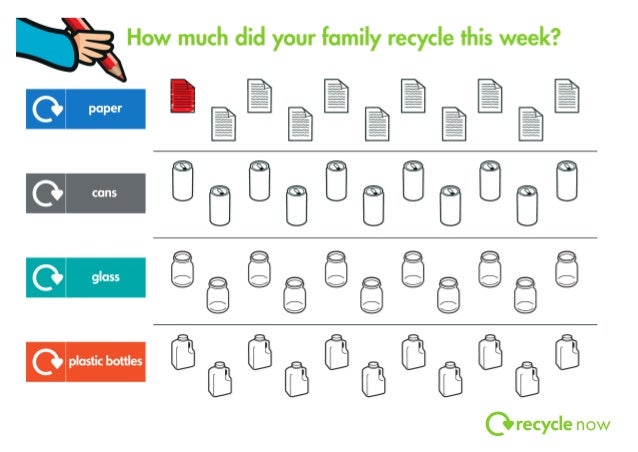 How much did your family recycle this week?

paper

cans

glass

plastic bottles

recycle now